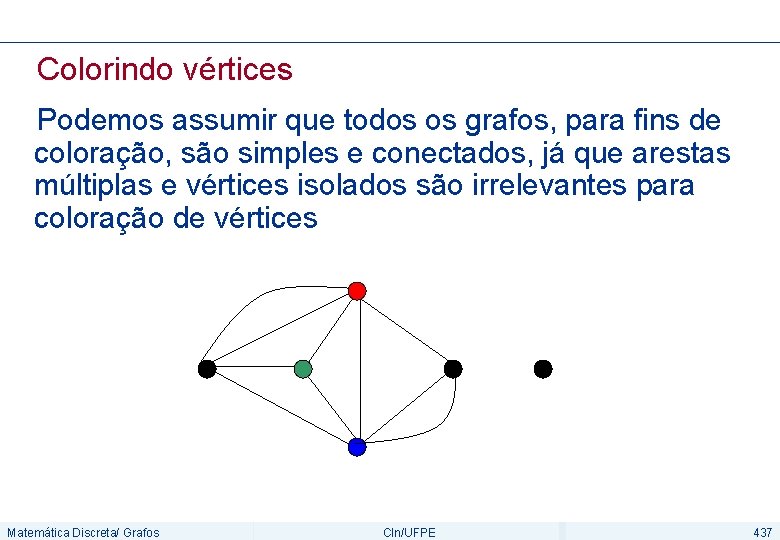 Colorindo vértices

Podemos assumir que todos os grafos, para fins de coloração, são simples e conectados, já que arestas múltiplas e vértices isolados são irrelevantes para coloração de vértices

Matemática Discreta/ Grafos

CIn/UFPE

437